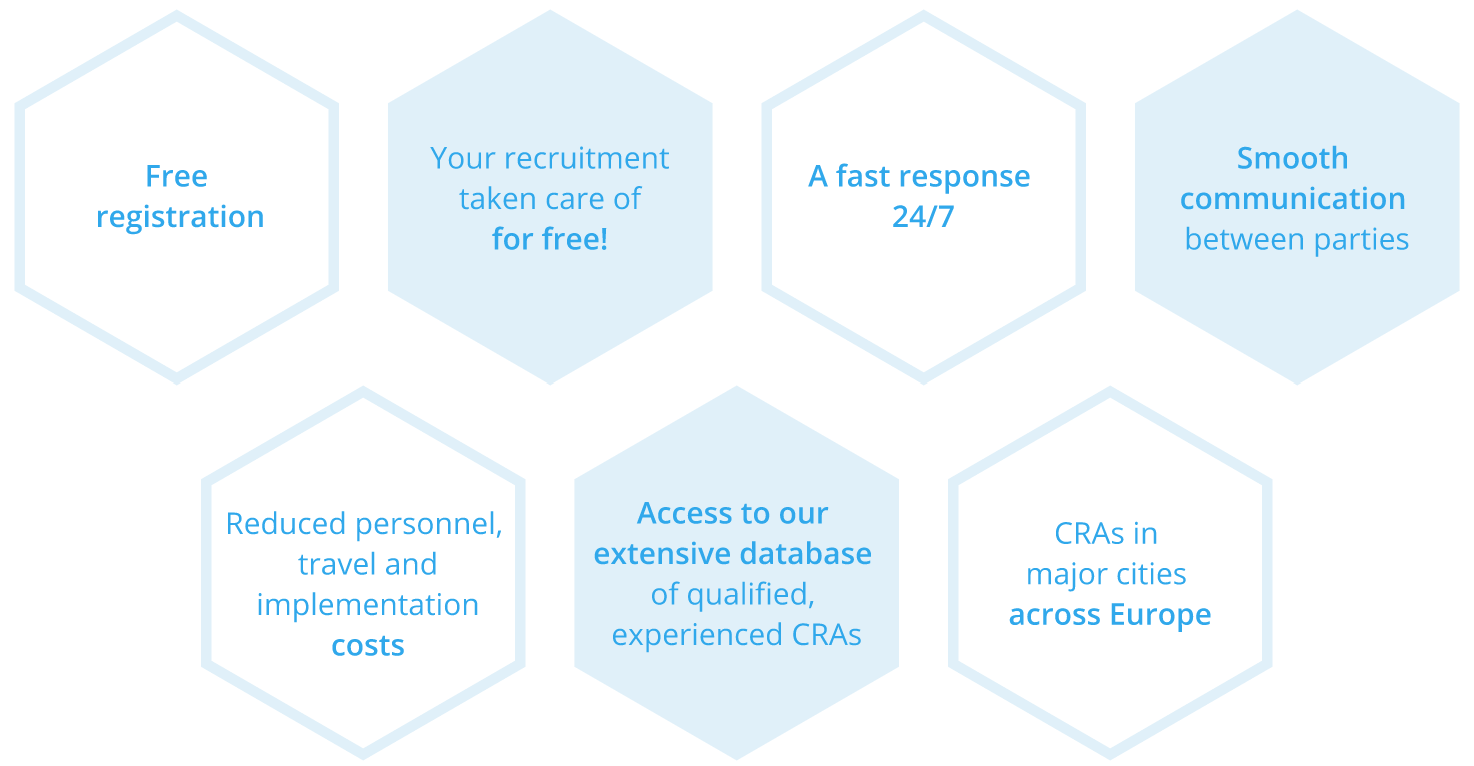 Free registration

Your recruitment taken care of for free!

A fast response 24/7

Smooth communication between parties

Reduced personnel, travel and implementation costs

Access to our extensive database of qualified, experienced CRAs

CRAs in major cities across Europe